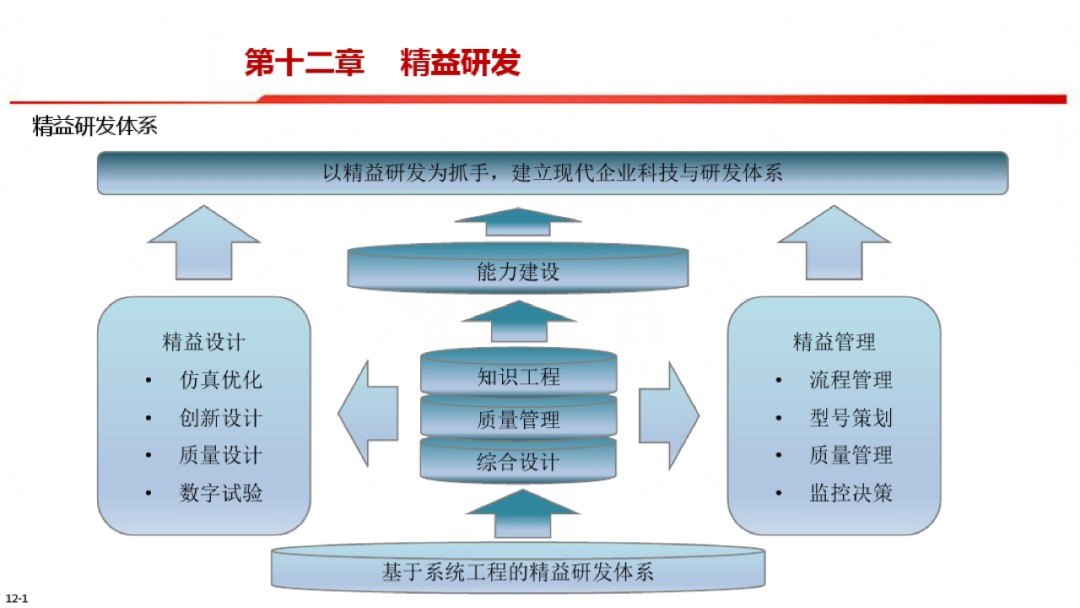 第十二章　精益研发

精益研发体系

以精益研发为抓手，建立现代企业科技与研发体系

能力建设

精益设计
• 仿真优化
• 创新设计
• 质量设计
• 数字试验

知识工程
质量管理
综合设计

精益管理
• 流程管理
• 型号策划
• 质量管理
• 监控决策

基于系统工程的精益研发体系

12-1